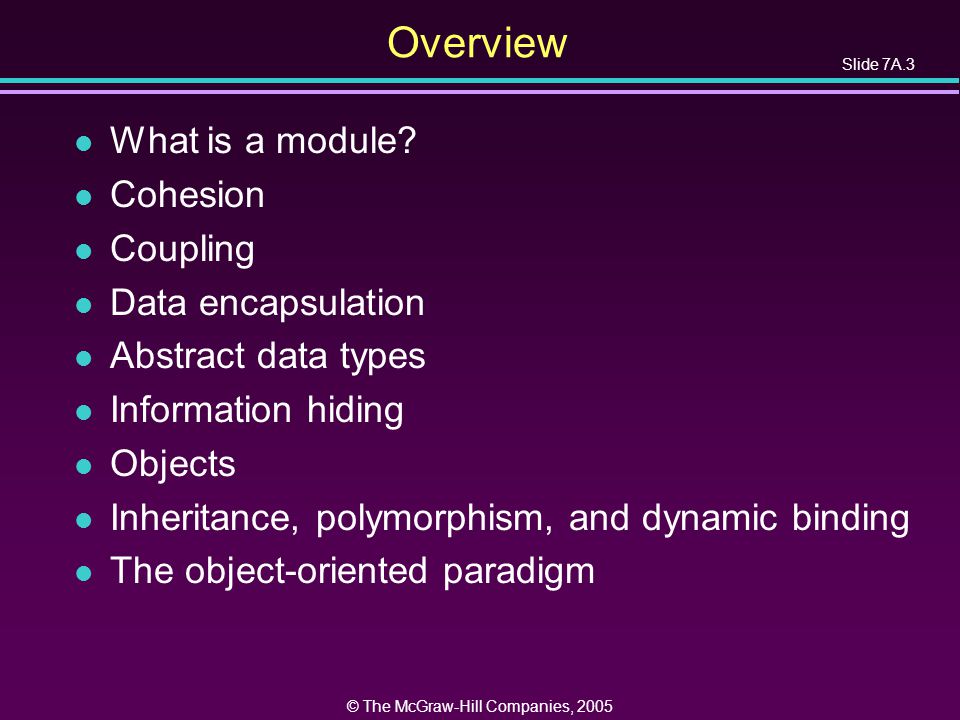 Overview

Slide 7A.3

- What is a module?
- Cohesion
- Coupling
- Data encapsulation
- Abstract data types
- Information hiding
- Objects
- Inheritance, polymorphism, and dynamic binding
- The object-oriented paradigm

© The McGraw-Hill Companies, 2005